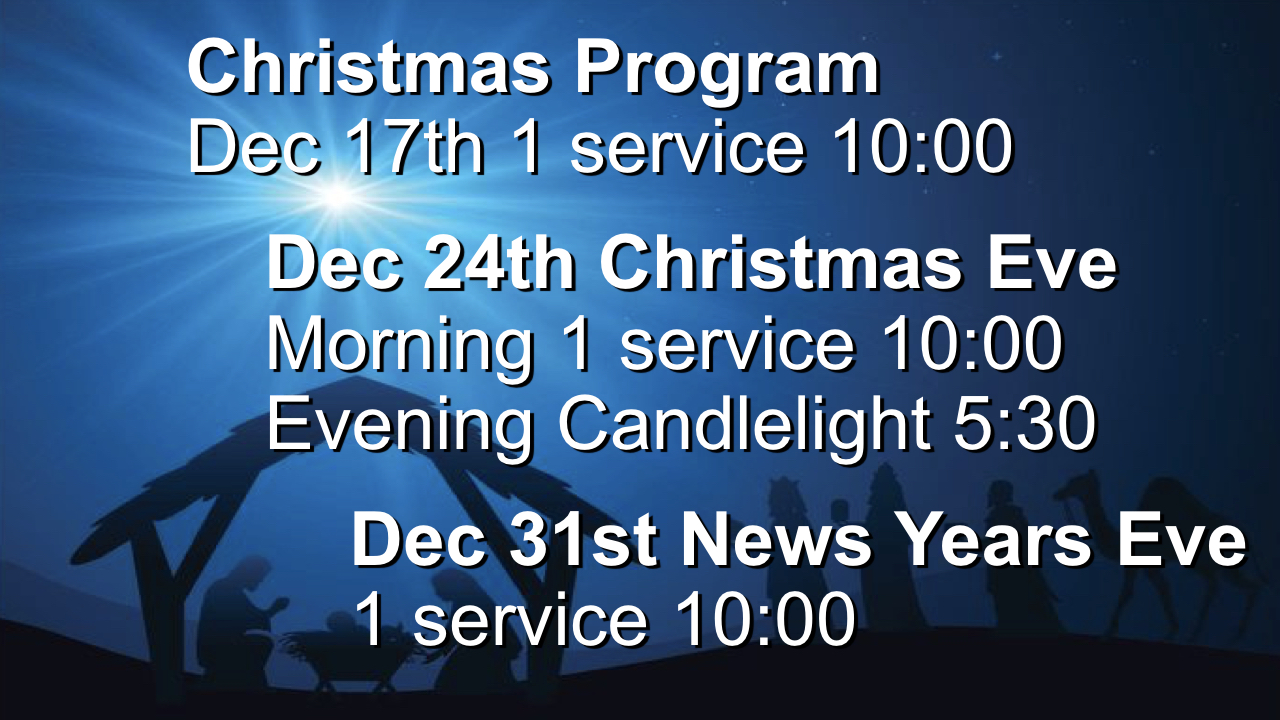 Christmas Program
Dec 17th 1 service 10:00

Dec 24th Christmas Eve
Morning 1 service 10:00
Evening Candlelight 5:30

Dec 31st News Years Eve
1 service 10:00